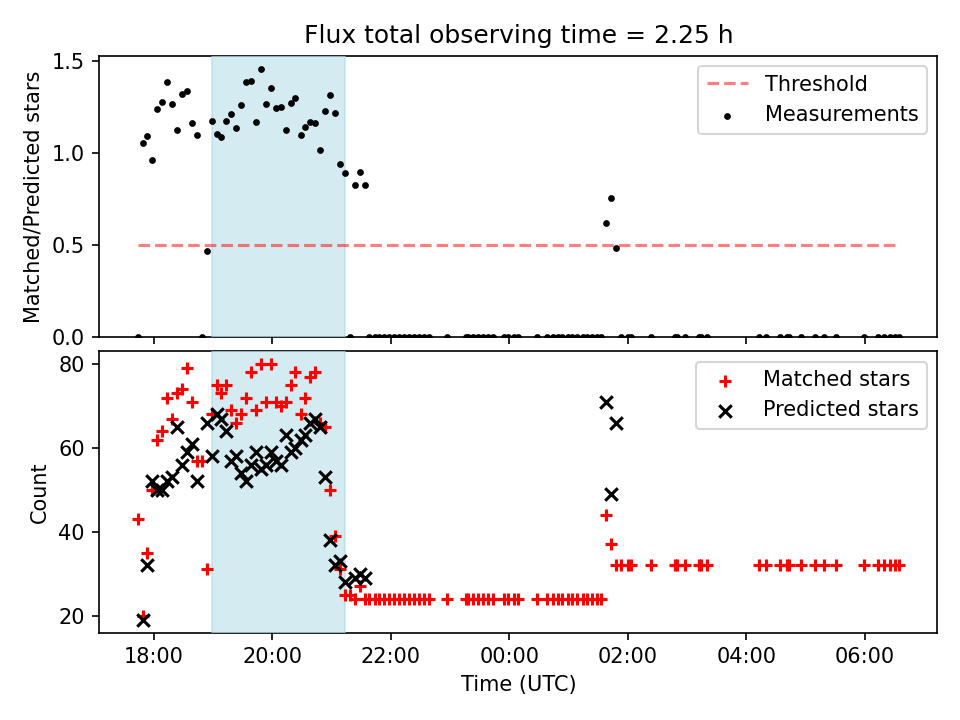 Flux total observing time = 2.25 h

Matched/Predicted stars

1.5
1.0
0.5
0.0

Threshold
Measurements

Count

80
60
40
20

Matched stars
Predicted stars

18:00
20:00
22:00
00:00
02:00
04:00
06:00

Time (UTC)